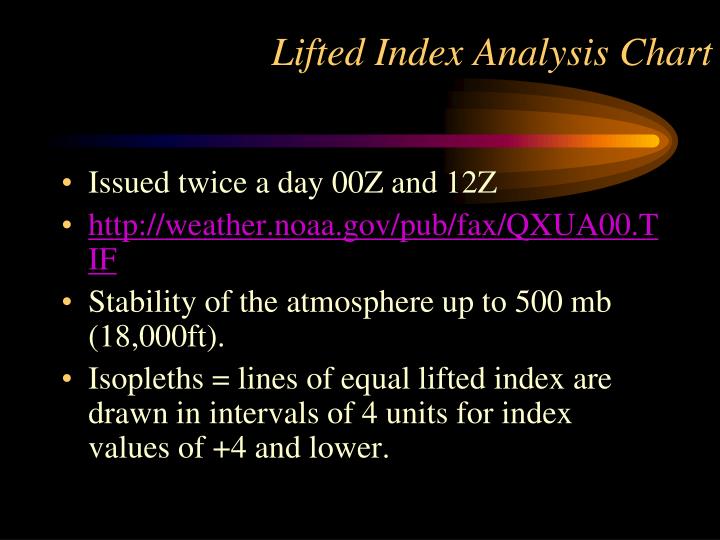 Lifted Index Analysis Chart

• Issued twice a day 00Z and 12Z
• http://weather.noaa.gov/pub/fax/QXUA00.TIF
• Stability of the atmosphere up to 500 mb (18,000ft).
• Isopleths = lines of equal lifted index are drawn in intervals of 4 units for index values of +4 and lower.